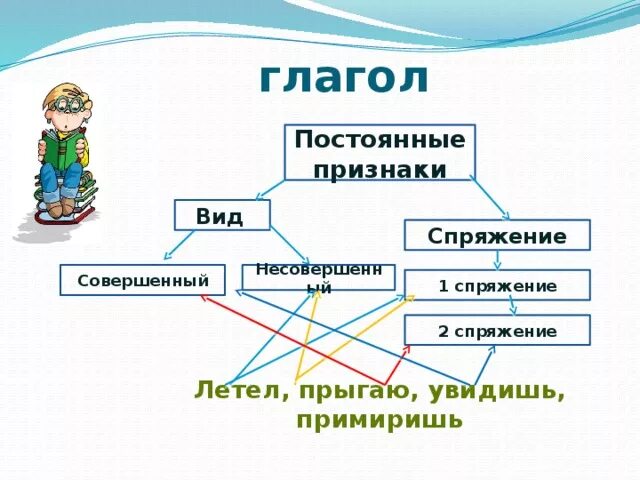 глагол

Постоянные признаки

Вид

Спряжение

Совершенный

Несовершенный

1 спряжение

2 спряжение

Летел, прыгаю, увидишь, примиришь